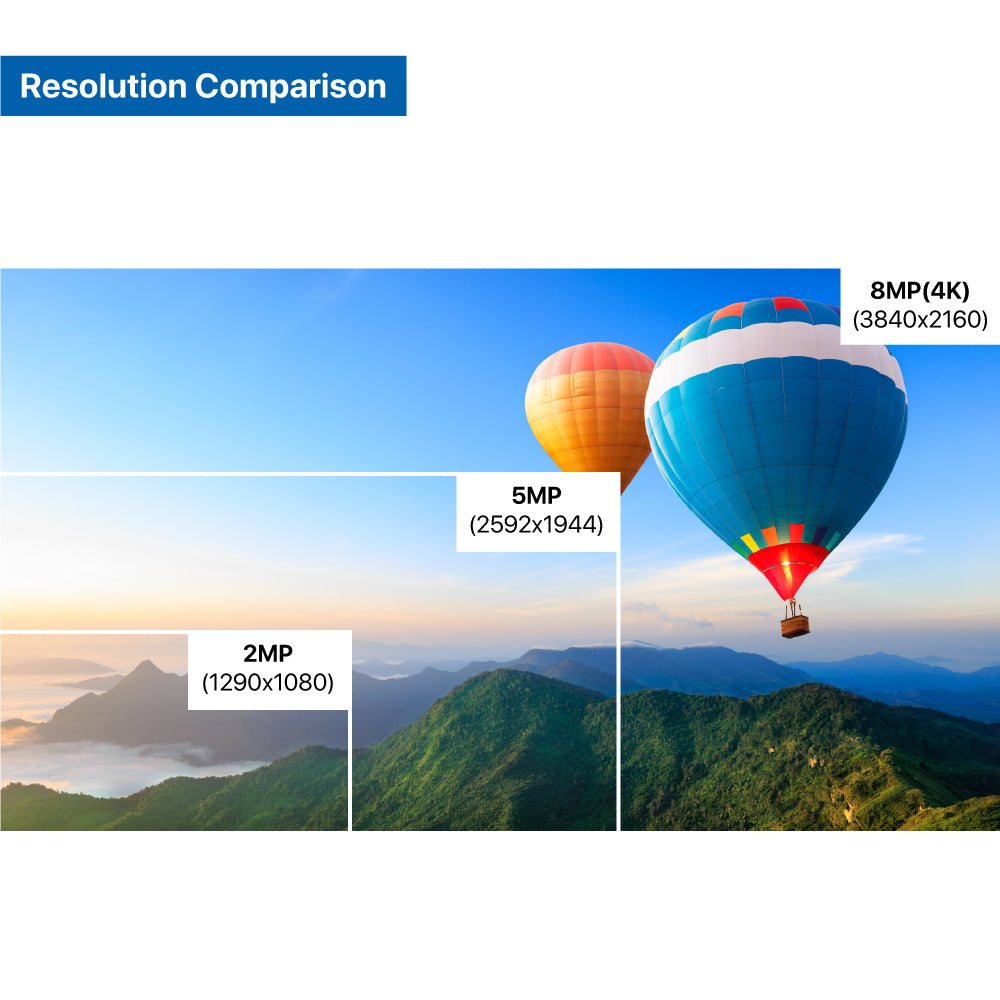 Resolution Comparison

8MP(4K)
(3840x2160)

5MP
(2592x1944)

2MP
(1290x1080)